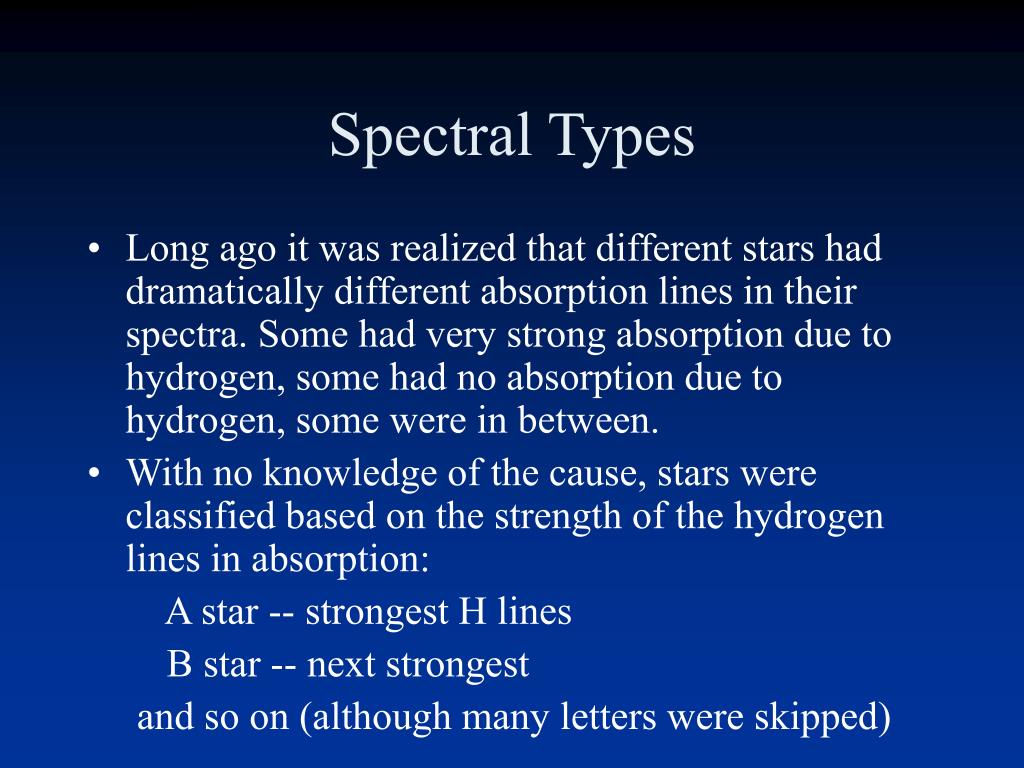 Spectral Types

• Long ago it was realized that different stars had dramatically different absorption lines in their spectra. Some had very strong absorption due to hydrogen, some had no absorption due to hydrogen, some were in between.
• With no knowledge of the cause, stars were classified based on the strength of the hydrogen lines in absorption:

A star -- strongest H lines

B star -- next strongest

and so on (although many letters were skipped)